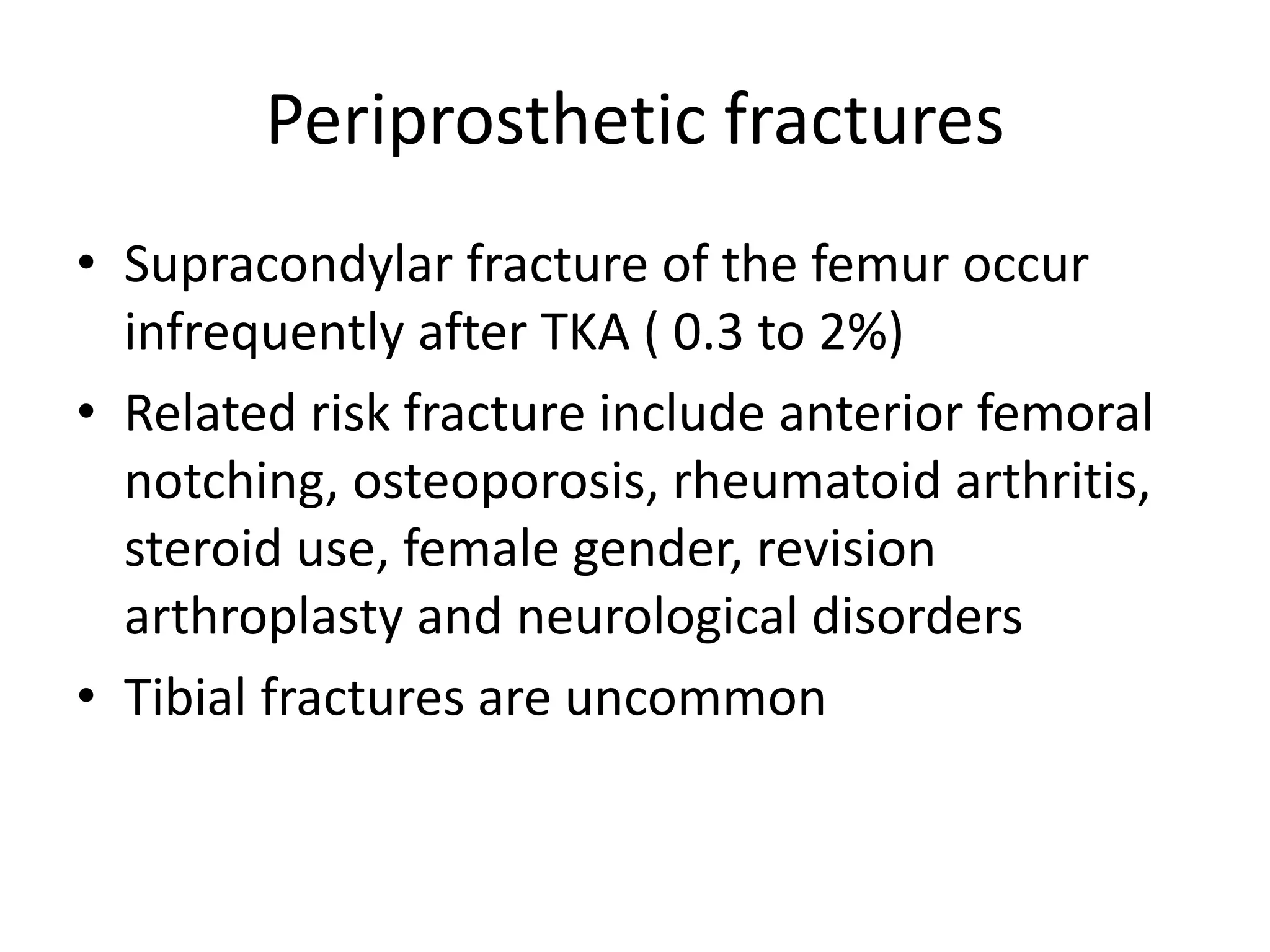 Periprosthetic fractures

• Supracondylar fracture of the femur occur infrequently after TKA ( 0.3 to 2%)
• Related risk fracture include anterior femoral notching, osteoporosis, rheumatoid arthritis, steroid use, female gender, revision arthroplasty and neurological disorders
• Tibial fractures are uncommon